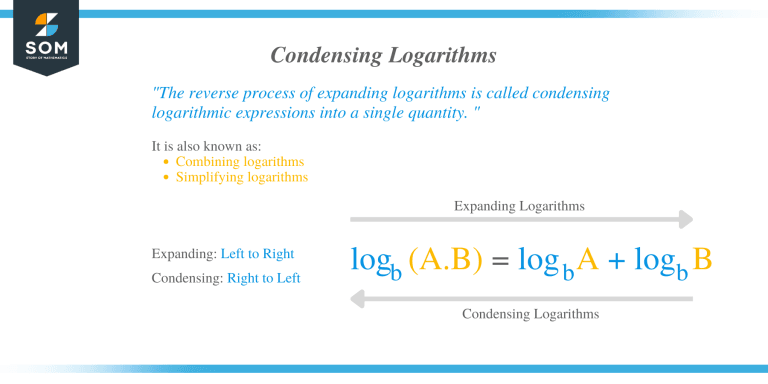 SOM
STORY OF MATHEMATICS

Condensing Logarithms

"The reverse process of expanding logarithms is called condensing logarithmic expressions into a single quantity. "

It is also known as:
• Combining logarithms
• Simplifying logarithms

Expanding Logarithms

Expanding: Left to Right
Condensing: Right to Left

$\log_b (A.B) = \log_b A + \log_b B$

Condensing Logarithms